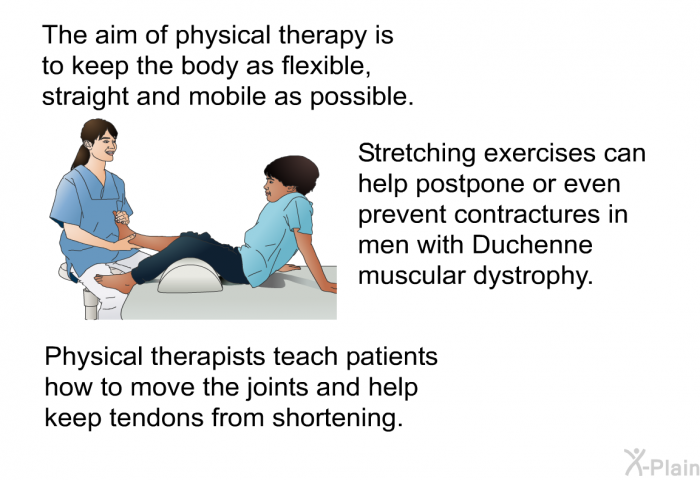 The aim of physical therapy is to keep the body as flexible, straight and mobile as possible.

Stretching exercises can help postpone or even prevent contractures in men with Duchenne muscular dystrophy.

Physical therapists teach patients how to move the joints and help keep tendons from shortening.

X-Plain